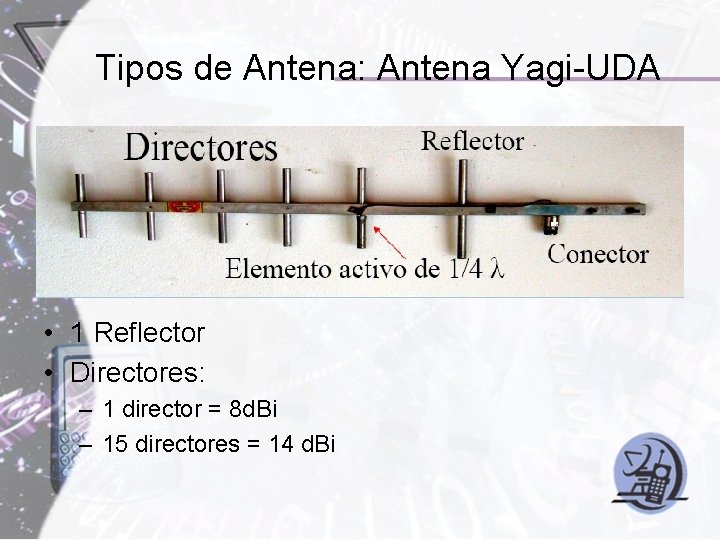 Tipos de Antena: Antena Yagi-UDA

Directores

Reflector

Elemento activo de 1/4 $\lambda$

Conector

• 1 Reflector
• Directores:
– 1 director = 8dBi
– 15 directores = 14 dBi